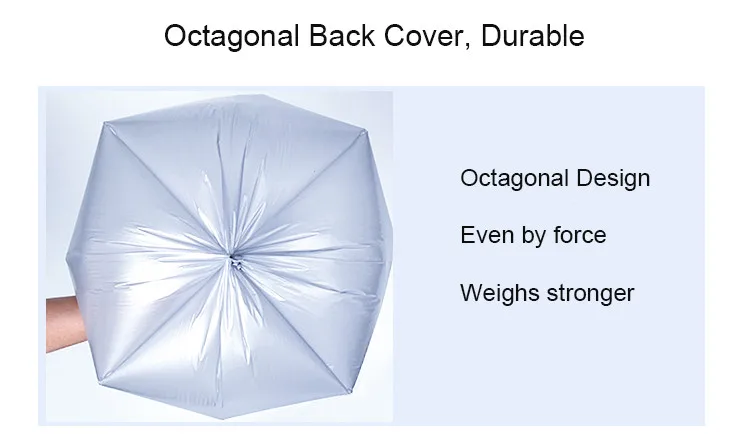 Octagonal Back Cover, Durable

Octagonal Design

Even by force

Weighs stronger